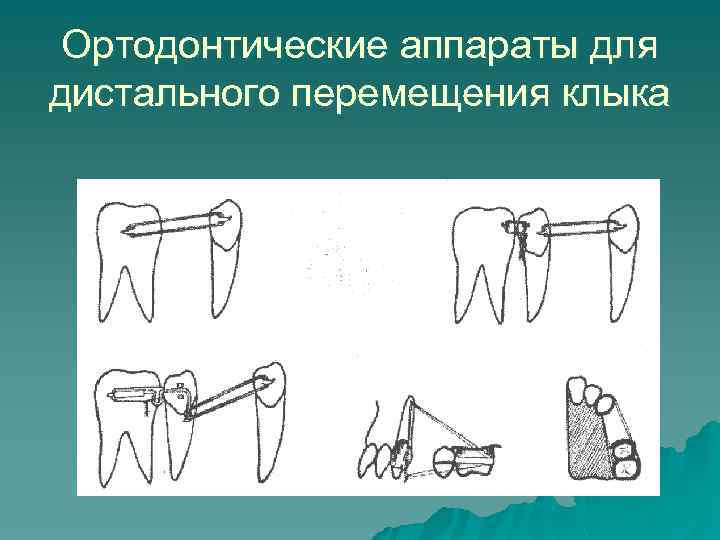 Ортодонтические аппараты для дистального перемещения клыка